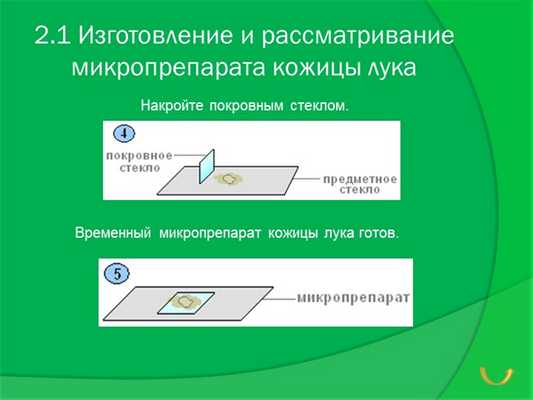 2.1 Изготовление и рассматривание микропрепарата кожицы лука

Накройте покровным стеклом.

4

покровное стекло

предметное стекло

Временный микропрепарат кожицы лука готов.

5

микропрепарат